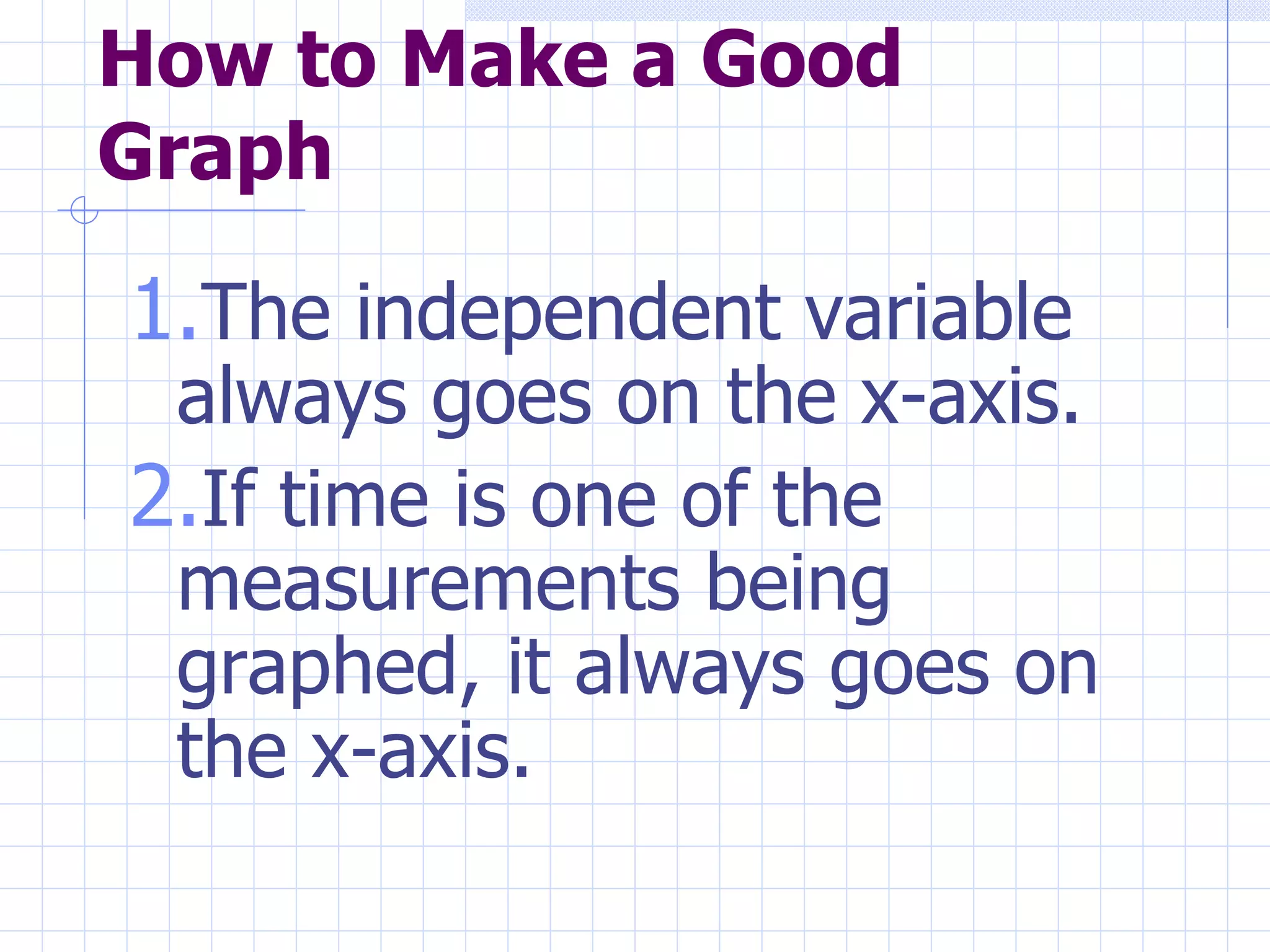 How to Make a Good Graph

1. The independent variable always goes on the x-axis.
2. If time is one of the measurements being graphed, it always goes on the x-axis.